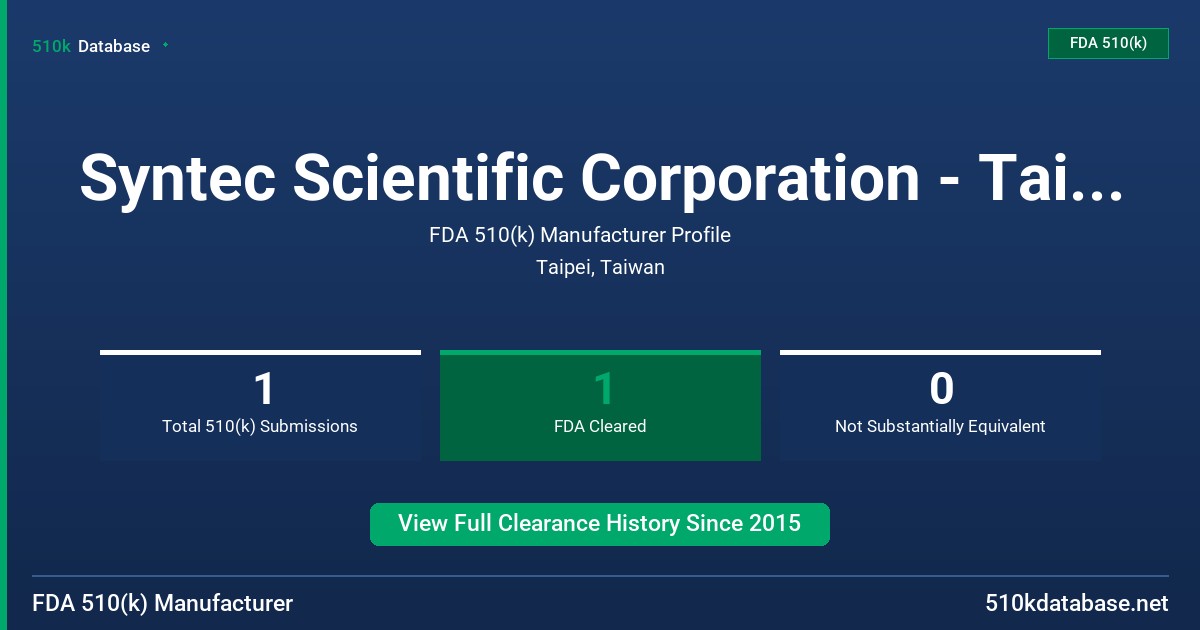 510k Database

FDA 510(k)

Syntec Scientific Corporation - Tai...

FDA 510(k) Manufacturer Profile

Taipei, Taiwan

1
Total 510(k) Submissions

1
FDA Cleared

0
Not Substantially Equivalent

View Full Clearance History Since 2015

FDA 510(k) Manufacturer

510kdatabase.net